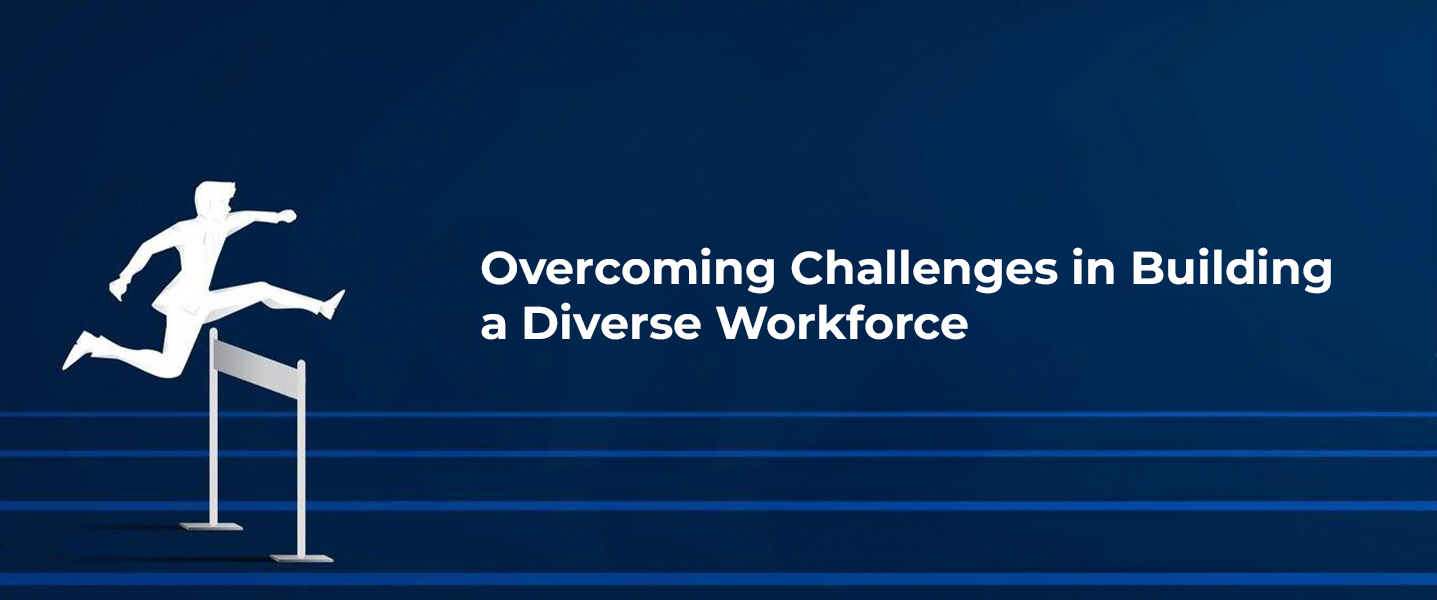 Overcoming Challenges in Building a Diverse Workforce